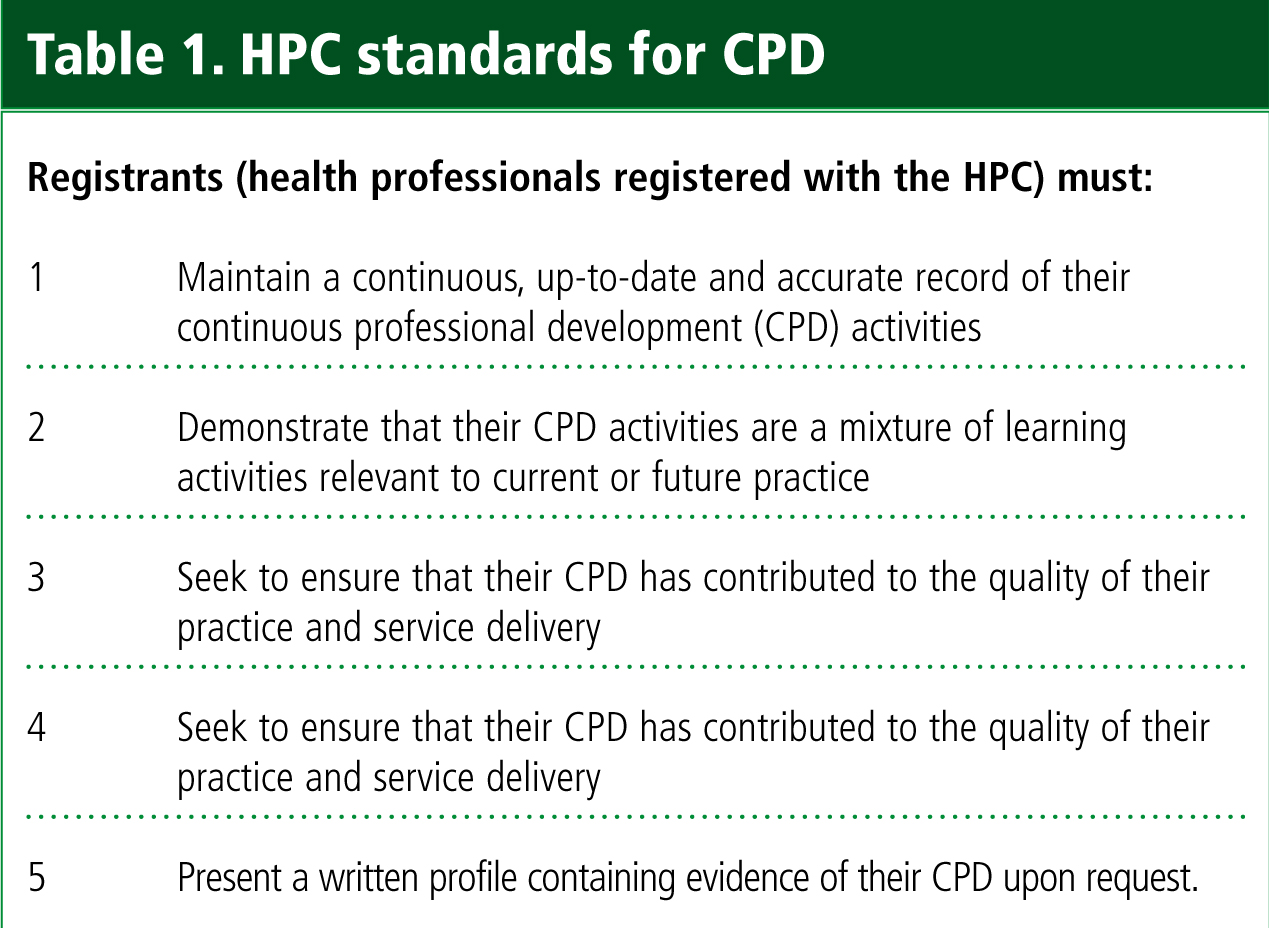 Table 1. HPC standards for CPD

Registrants (health professionals registered with the HPC) must:

| | |
|---|---|
| 1 | Maintain a continuous, up-to-date and accurate record of their continuous professional development (CPD) activities |
| 2 | Demonstrate that their CPD activities are a mixture of learning activities relevant to current or future practice |
| 3 | Seek to ensure that their CPD has contributed to the quality of their practice and service delivery |
| 4 | Seek to ensure that their CPD has contributed to the quality of their practice and service delivery |
| 5 | Present a written profile containing evidence of their CPD upon request. |